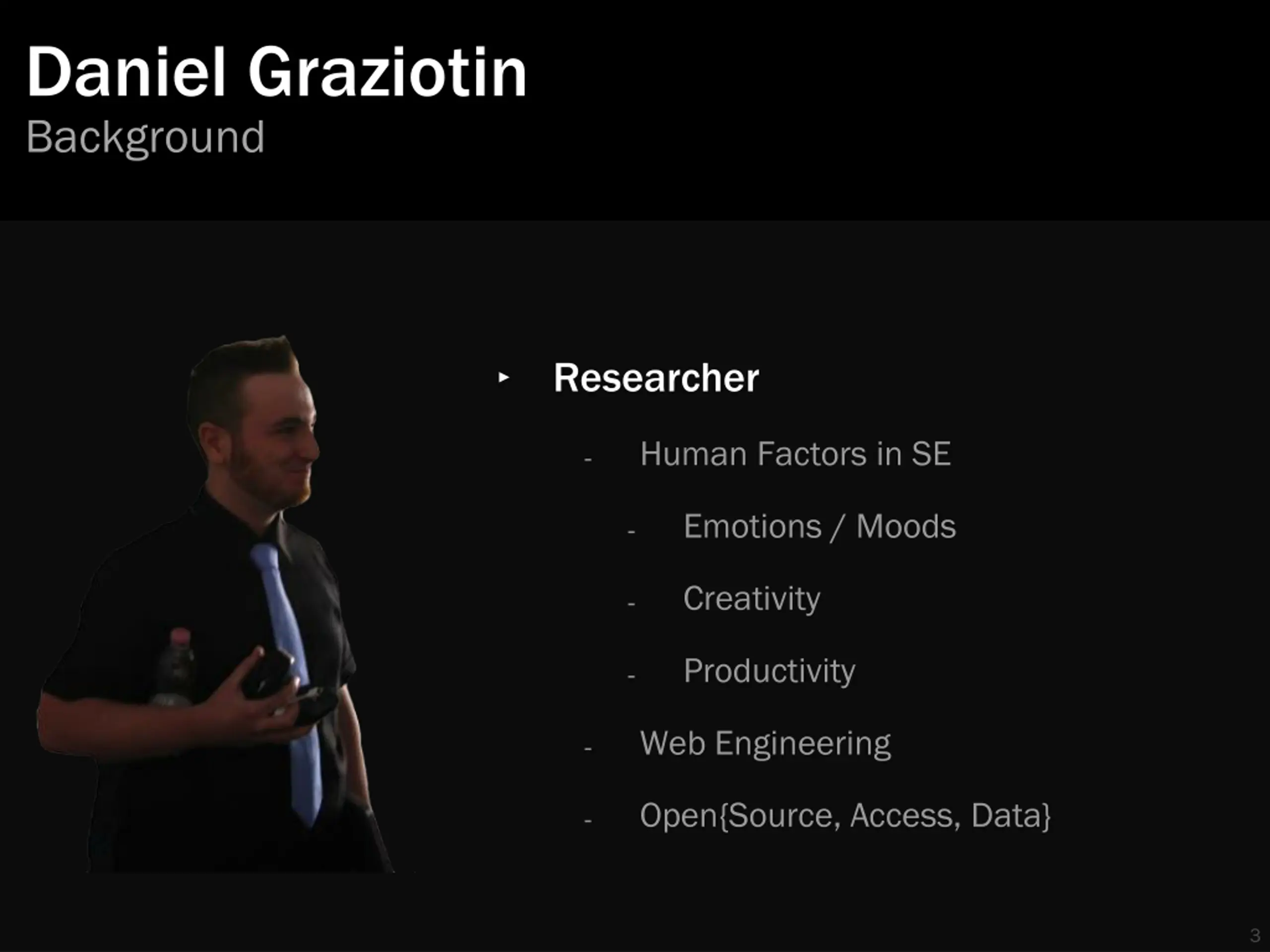 Daniel Graziotin
Background

▸ Researcher

- Human Factors in SE

- Emotions / Moods

- Creativity

- Productivity

- Web Engineering

- Open{Source, Access, Data}

3